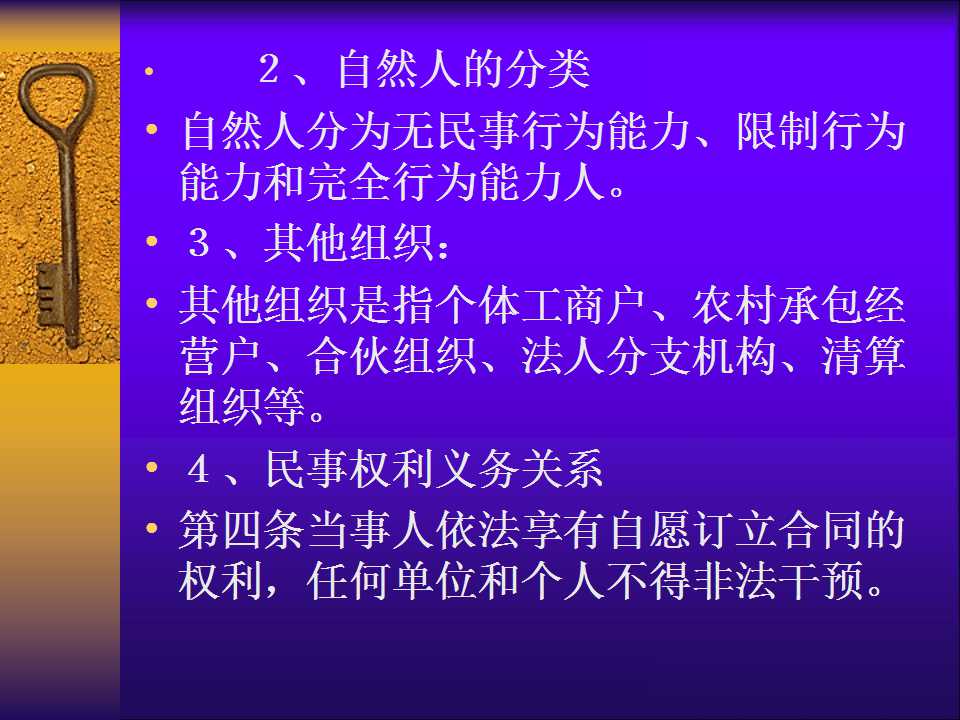 • 2、自然人的分类

• 自然人分为无民事行为能力、限制行为能力和完全行为能力人。

• 3、其他组织：

• 其他组织是指个体工商户、农村承包经营户、合伙组织、法人分支机构、清算组织等。

• 4、民事权利义务关系

• 第四条当事人依法享有自愿订立合同的权利，任何单位和个人不得非法干预。